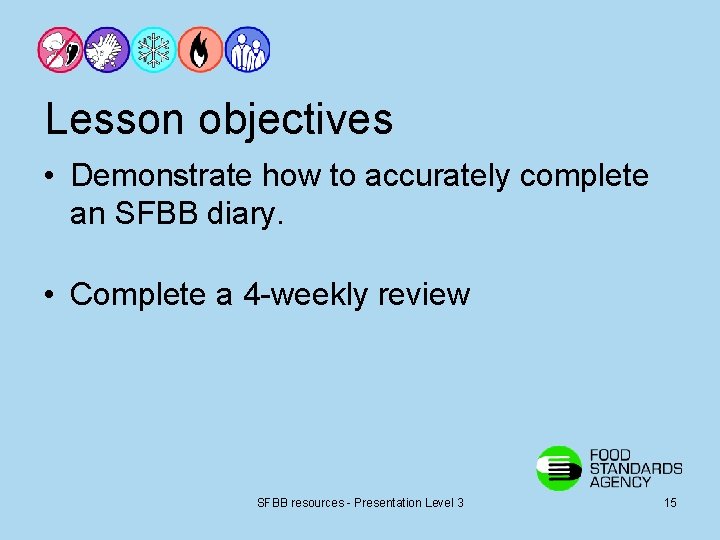 Lesson objectives

• Demonstrate how to accurately complete an SFBB diary.

• Complete a 4-weekly review

FOOD STANDARDS AGENCY

SFBB resources - Presentation Level 3

15